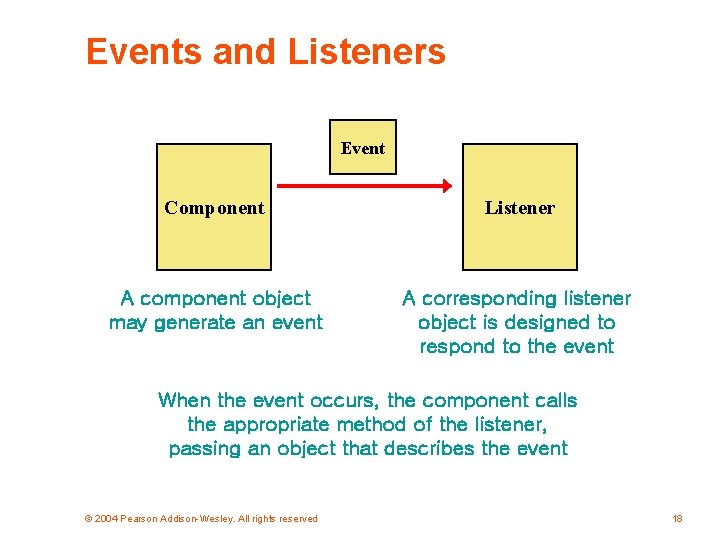 Events and Listeners

Event

Component

Listener

A component object may generate an event

A corresponding listener object is designed to respond to the event

When the event occurs, the component calls the appropriate method of the listener, passing an object that describes the event

© 2004 Pearson Addison-Wesley. All rights reserved

18